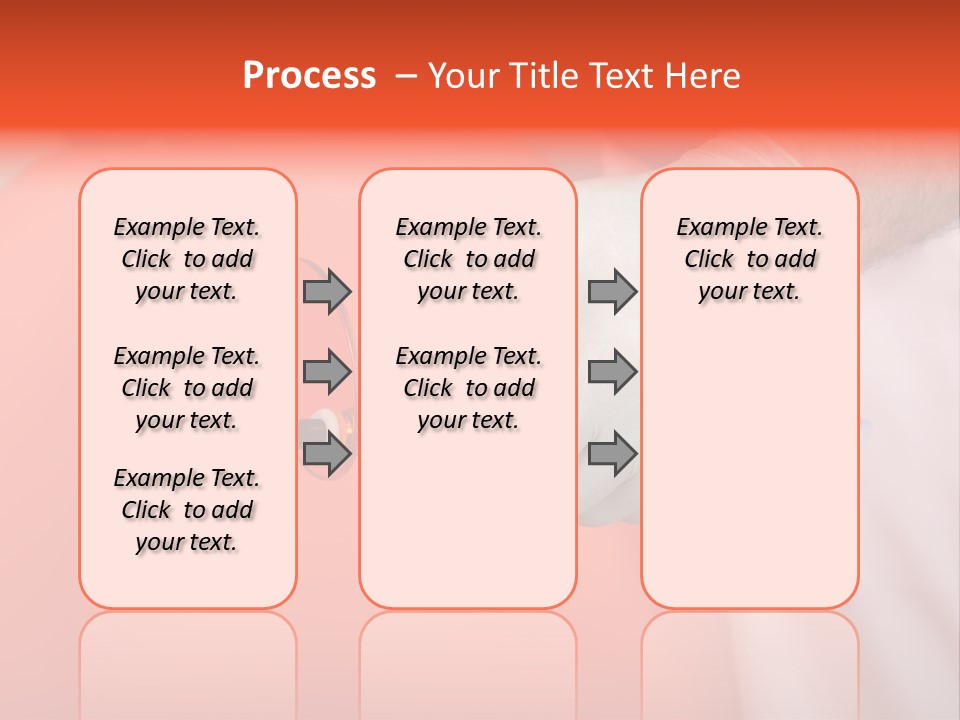 Process – Your Title Text Here

Example Text. Click to add your text.

Example Text. Click to add your text.

Example Text. Click to add your text.

Example Text. Click to add your text.

Example Text. Click to add your text.

Example Text. Click to add your text.